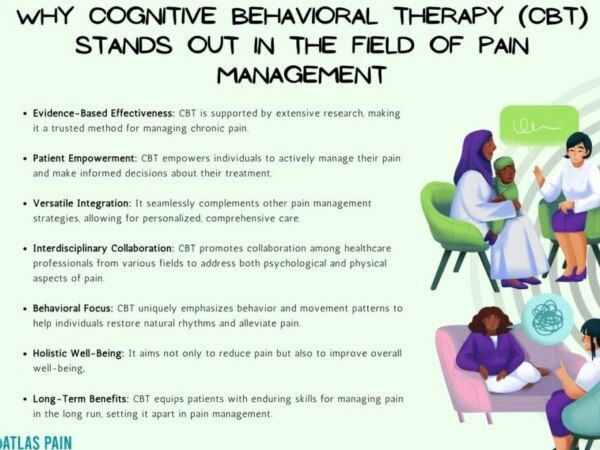 WHY COGNITIVE BEHAVIORAL THERAPY (CBT) STANDS OUT IN THE FIELD OF PAIN MANAGEMENT

• Evidence-Based Effectiveness: CBT is supported by extensive research, making it a trusted method for managing chronic pain.

• Patient Empowerment: CBT empowers individuals to actively manage their pain and make informed decisions about their treatment.

• Versatile Integration: It seamlessly complements other pain management strategies, allowing for personalized, comprehensive care.

• Interdisciplinary Collaboration: CBT promotes collaboration among healthcare professionals from various fields to address both psychological and physical aspects of pain.

• Behavioral Focus: CBT uniquely emphasizes behavior and movement patterns to help individuals restore natural rhythms and alleviate pain.

• Holistic Well-Being: It aims not only to reduce pain but also to improve overall well-being.

• Long-Term Benefits: CBT equips patients with enduring skills for managing pain in the long run, setting it apart in pain management.

ATLAS PAIN